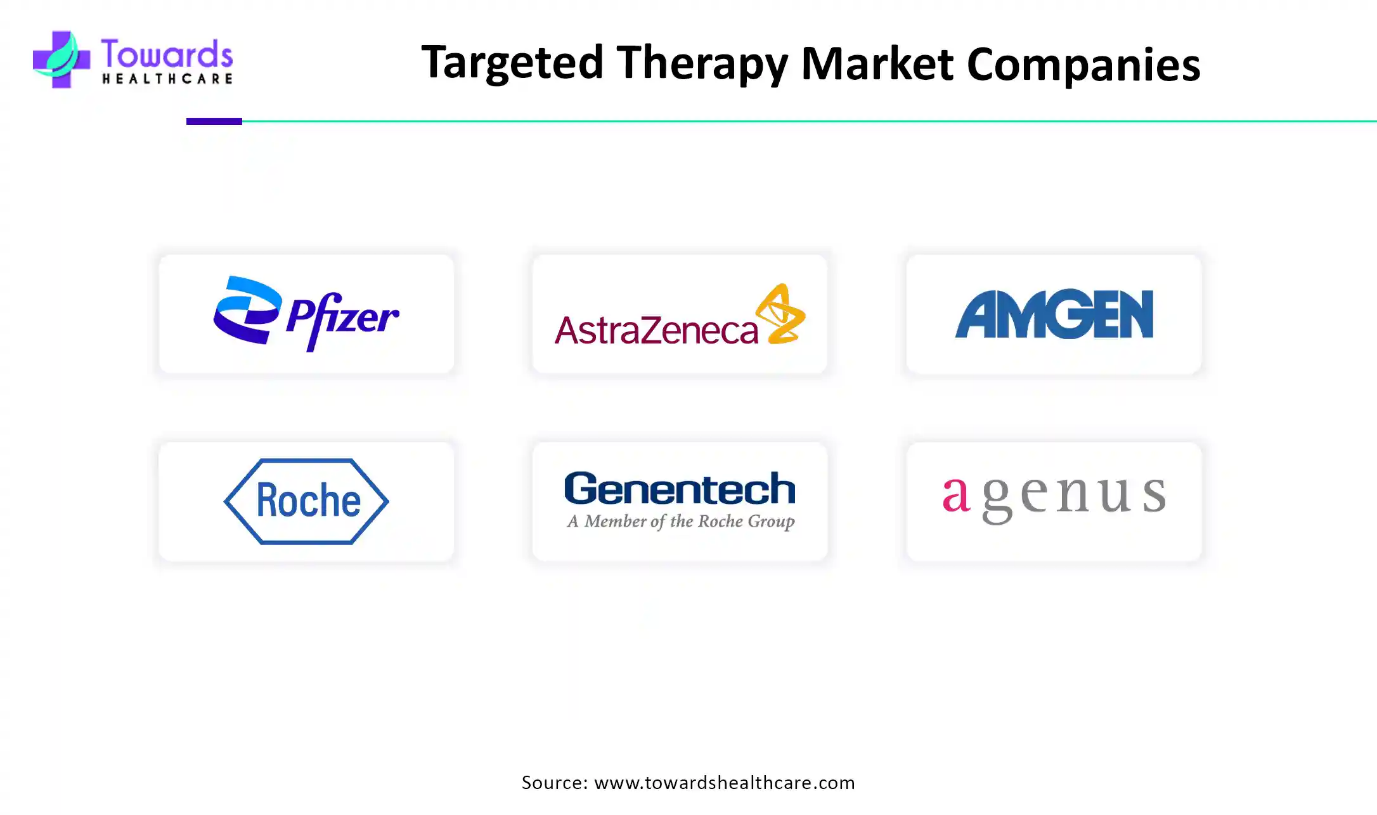 Towards HEALTHCARE

Targeted Therapy Market Companies

Pfizer

AstraZeneca

AMGEN

Roche

Genentech
A Member of the Roche Group

agenus

Source: www.towardshealthcare.com